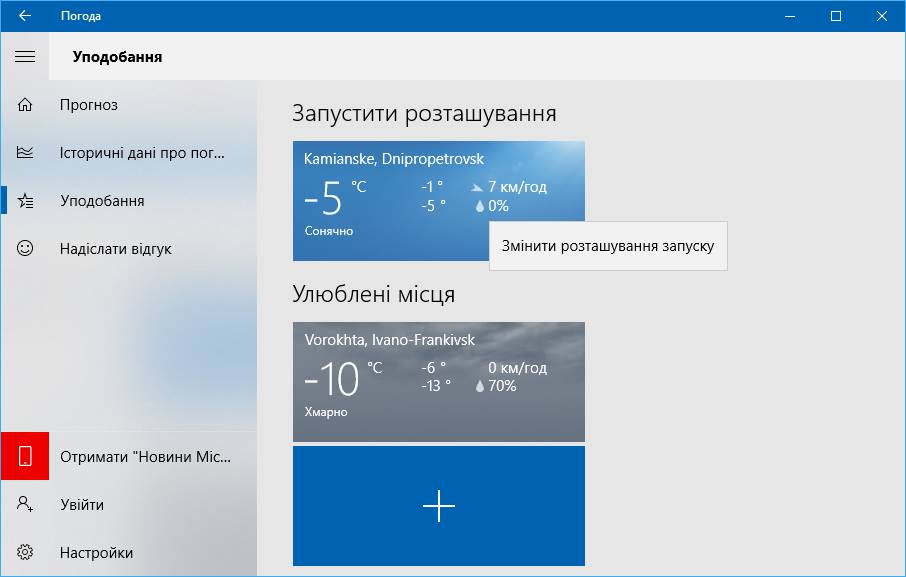 Погода

Уподобання

Прогноз

Історичні дані про пог...

Уподобання

Надіслати відгук

Отримати "Новини Міс...

Увійти

Настройки

Запустити розташування

Kamianske, Dnipropetrovsk
-5 °C
-1 °
-5 °
7 км/год
0%
Сонячно

Змінити розташування запуску

Улюблені місця

Vorokhta, Ivano-Frankivsk
-10 °C
-6 °
-13 °
0 км/год
70%
Хмарно

+